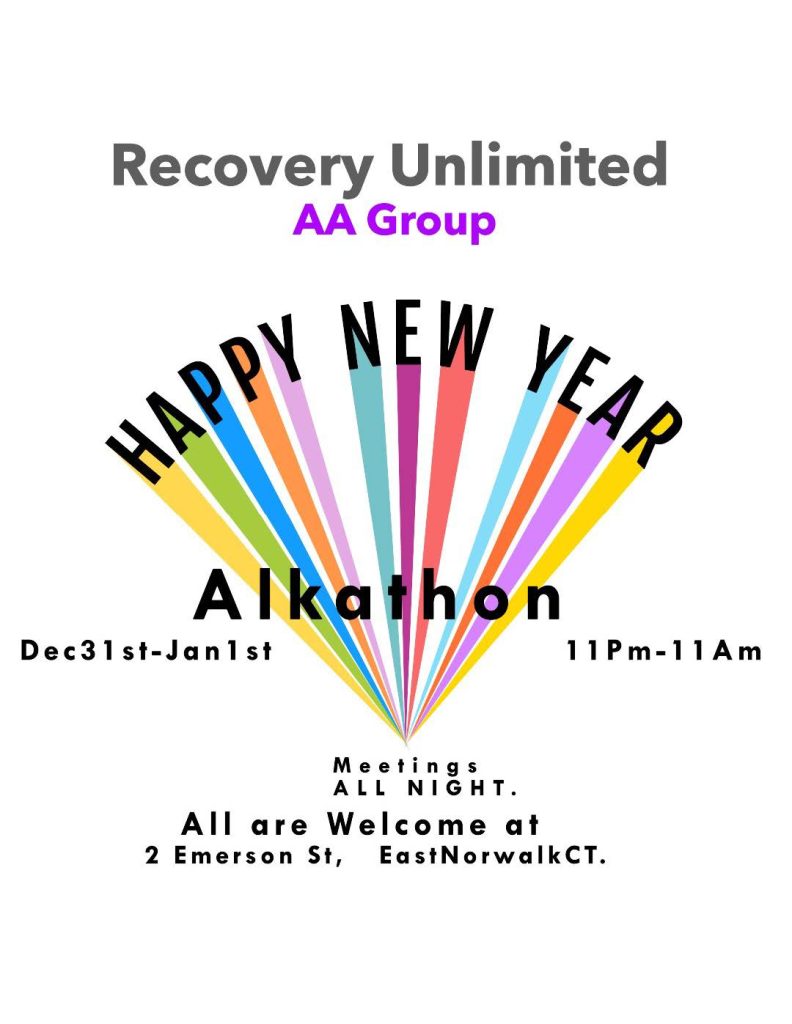 Recovery Unlimited
AA Group

HAPPY NEW YEAR

Alkathon

Dec31st-Jan1st

11Pm-11Am

Meetings
ALL NIGHT.

All are Welcome at
2 Emerson St, EastNorwalkCT.